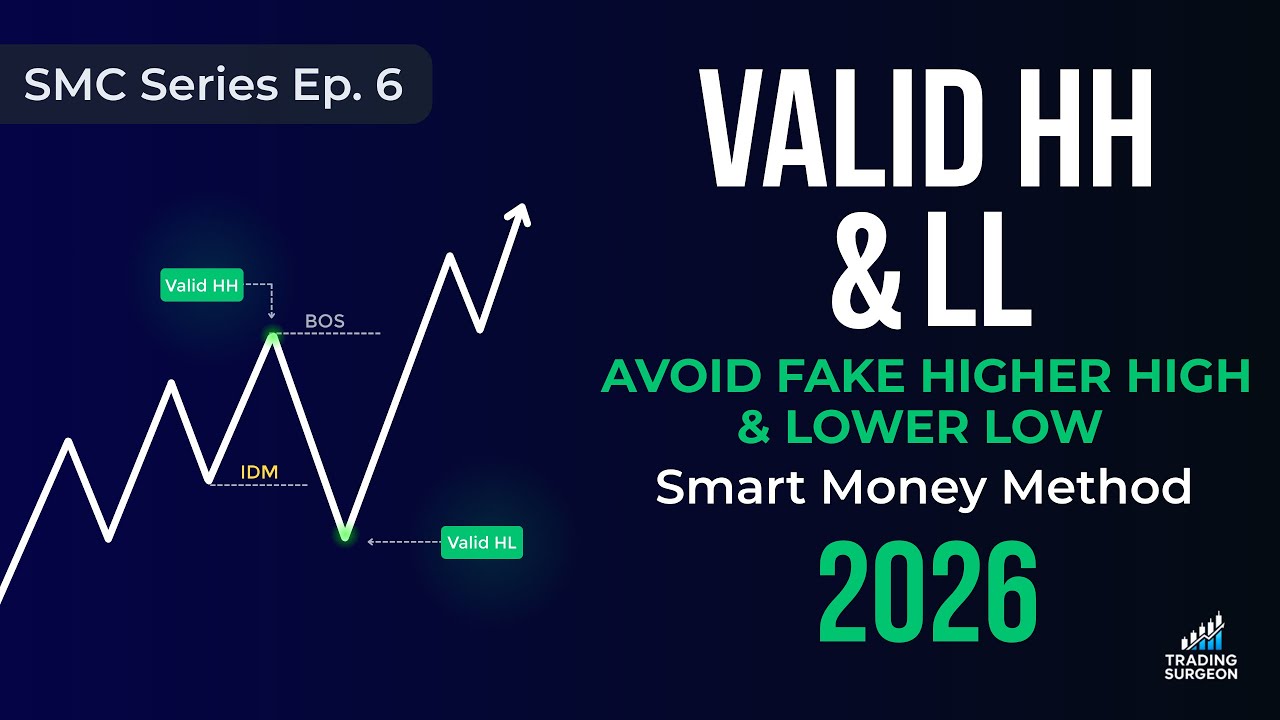 SMC Series Ep. 6

Valid HH

BOS

IDM

Valid HL

VALID HH & LL

AVOID FAKE HIGHER HIGH & LOWER LOW

Smart Money Method

2026

TRADING SURGEON